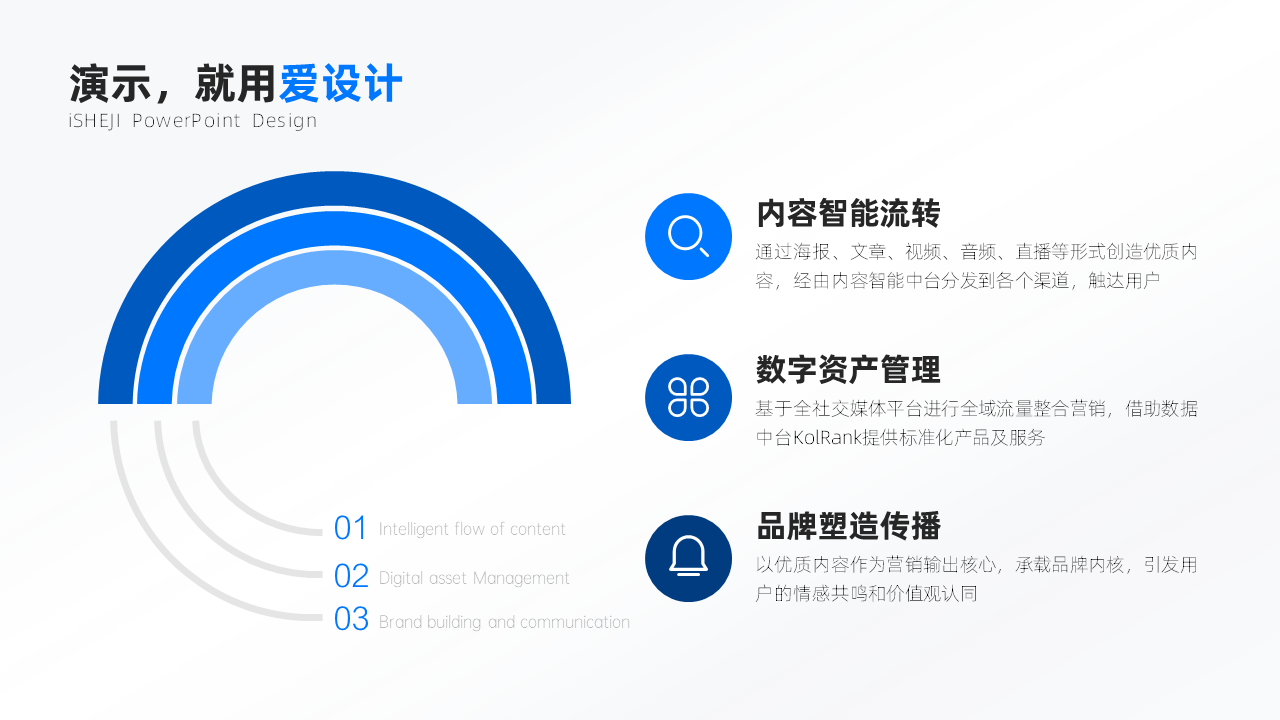 演示，就用爱设计
iSHEJI PowerPoint Design

01 Intelligent flow of content
02 Digital asset Management
03 Brand building and communication

内容智能流转
通过海报、文章、视频、音频、直播等形式创造优质内容，经由内容智能中台分发到各个渠道，触达用户

数字资产管理
基于全社交媒体平台进行全域流量整合营销，借助数据中台KolRank提供标准化产品及服务

品牌塑造传播
以优质内容作为营销输出核心，承载品牌内核，引发用户的情感共鸣和价值观认同